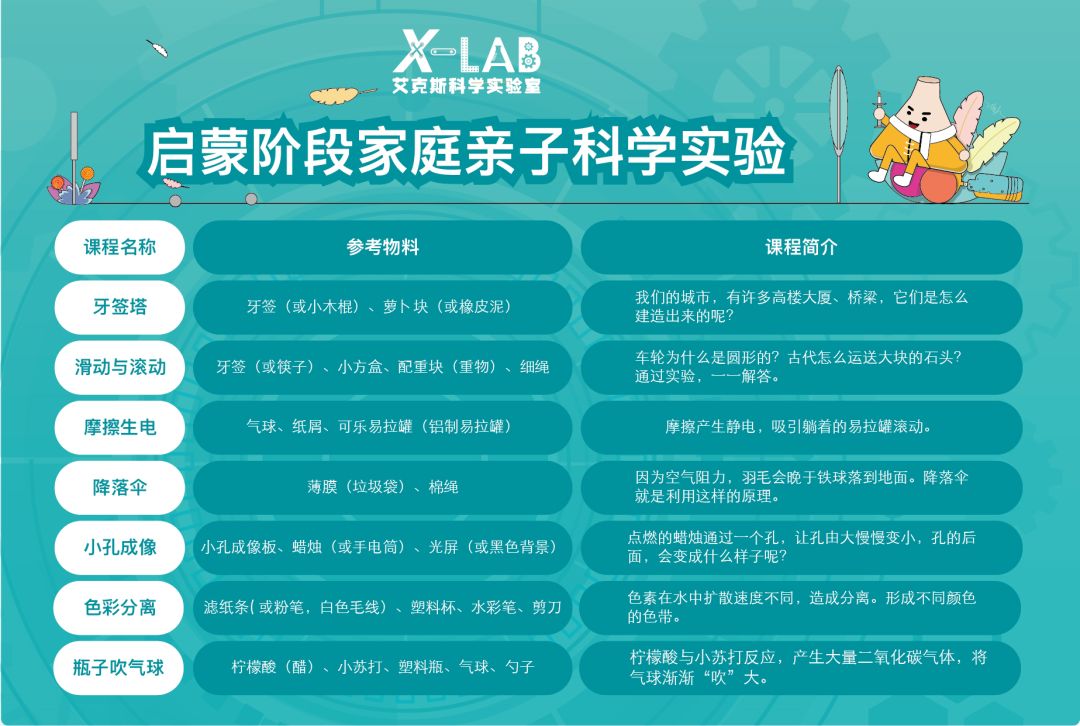 X-LAB
艾克斯科学实验室

启蒙阶段家庭亲子科学实验

| 课程名称 | 参考物料 | 课程简介 |
|---|---|---|
| 牙签塔 | 牙签（或小木棍）、萝卜块（或橡皮泥） | 我们的城市，有许多高楼大厦、桥梁，它们是怎么建造出来的呢？ |
| 滑动与滚动 | 牙签（或筷子）、小方盒、配重块（重物）、细绳 | 车轮为什么是圆形的？古代怎么运送大块的石头？通过实验，一一解答。 |
| 摩擦生电 | 气球、纸屑、可乐易拉罐（铝制易拉罐） | 摩擦产生静电，吸引躺着的易拉罐滚动。 |
| 降落伞 | 薄膜（垃圾袋）、棉绳 | 因为空气阻力，羽毛会晚于铁球落到地面。降落伞就是利用这样的原理。 |
| 小孔成像 | 小孔成像板、蜡烛（或手电筒）、光屏（或黑色背景） | 点燃的蜡烛通过一个孔，让孔由大慢慢变小，孔的后面，会变成什么样子呢？ |
| 色彩分离 | 滤纸条( 或粉笔，白色毛线）、塑料杯、水彩笔、剪刀 | 色素在水中扩散速度不同，造成分离。形成不同颜色的色带。 |
| 瓶子吹气球 | 柠檬酸（醋）、小苏打、塑料瓶、气球、勺子 | 柠檬酸与小苏打反应，产生大量二氧化碳气体，将气球渐渐“吹”大。 |